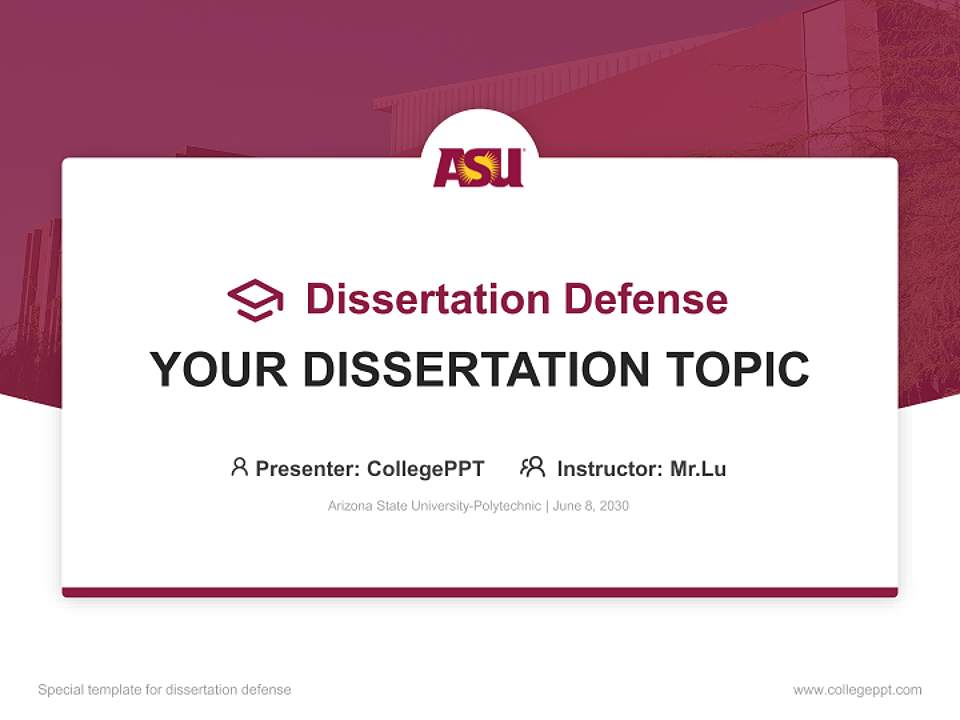 ASU

Dissertation Defense

YOUR DISSERTATION TOPIC

Presenter: CollegePPT Instructor: Mr.Lu

Arizona State University-Polytechnic | June 8, 2030

Special template for dissertation defense

www.collegeppt.com